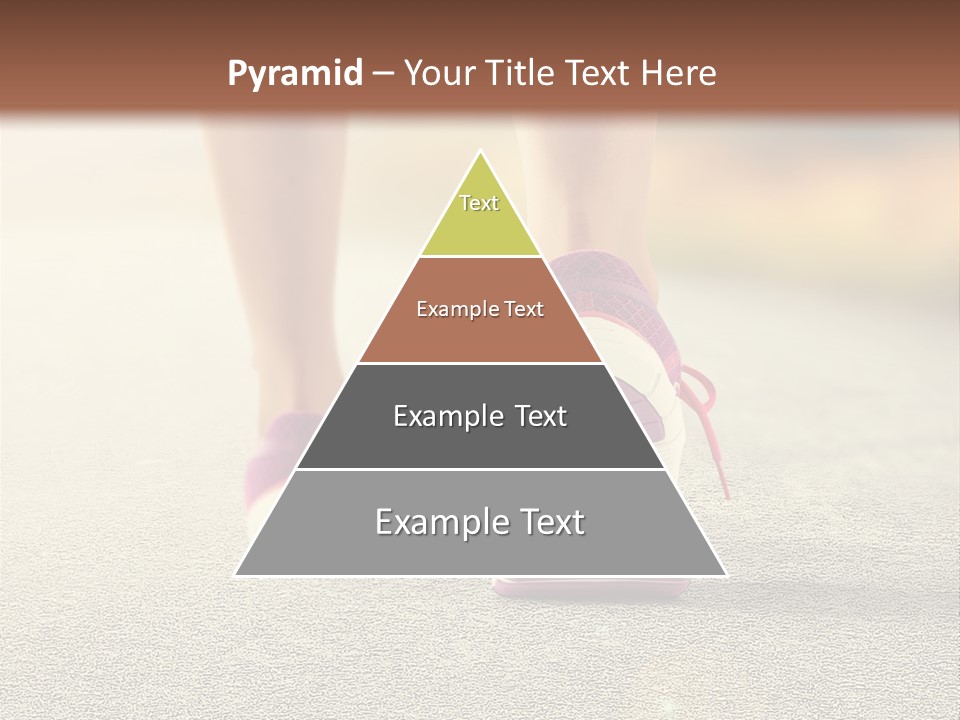 Pyramid – Your Title Text Here

Text

Example Text

Example Text

Example Text